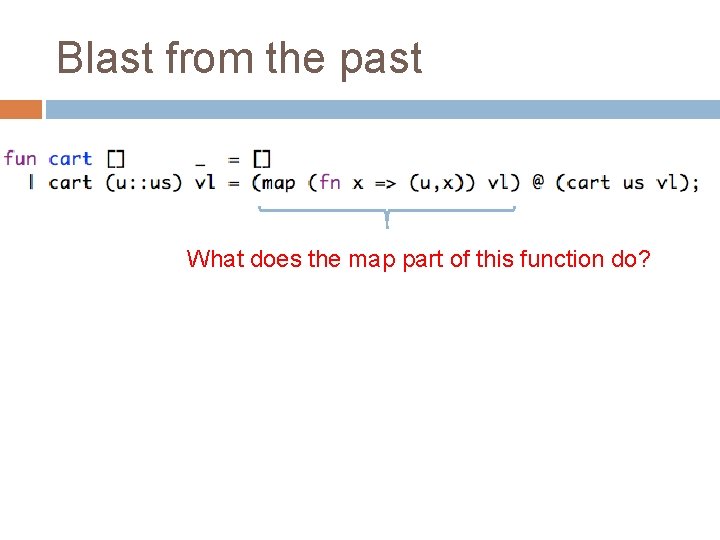 Blast from the past

fun cart [] _ = []
| cart (u::us) vl = (map (fn x => (u,x)) vl) @ (cart us vl);

What does the map part of this function do?